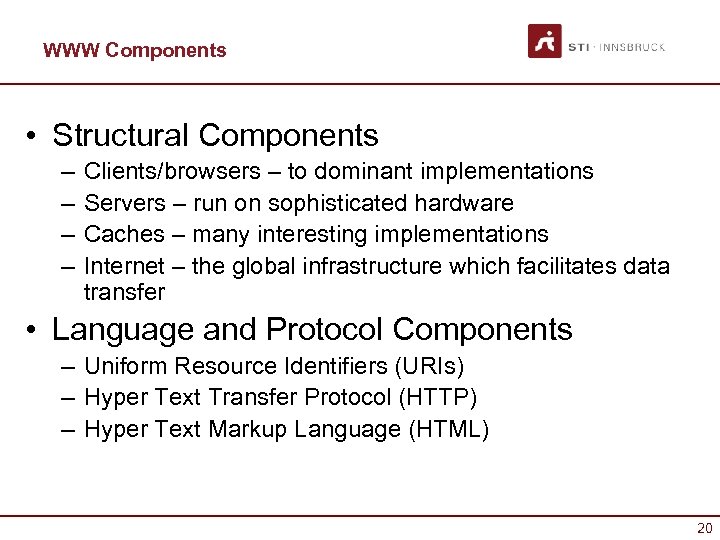 WWW Components

STI · INNSBRUCK

• Structural Components
– Clients/browsers – to dominant implementations
– Servers – run on sophisticated hardware
– Caches – many interesting implementations
– Internet – the global infrastructure which facilitates data transfer

• Language and Protocol Components
– Uniform Resource Identifiers (URIs)
– Hyper Text Transfer Protocol (HTTP)
– Hyper Text Markup Language (HTML)

20